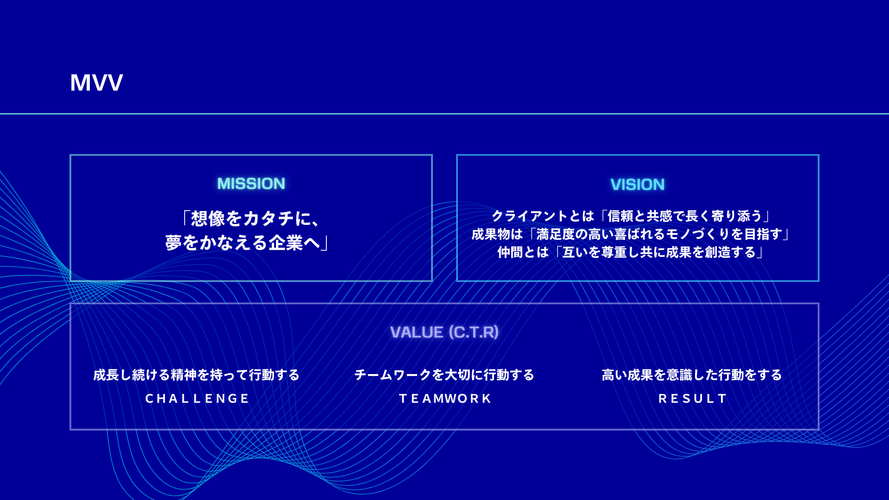 MVV

MISSION

「想像をカタチに、夢をかなえる企業へ」

VISION

クライアントとは「信頼と共感で長く寄り添う」
成果物は「満足度の高い喜ばれるモノづくりを目指す」
仲間とは「互いを尊重し共に成果を創造する」

VALUE (C.T.R)

成長し続ける精神を持って行動する
CHALLENGE

チームワークを大切に行動する
TEAMWORK

高い成果を意識した行動をする
RESULT